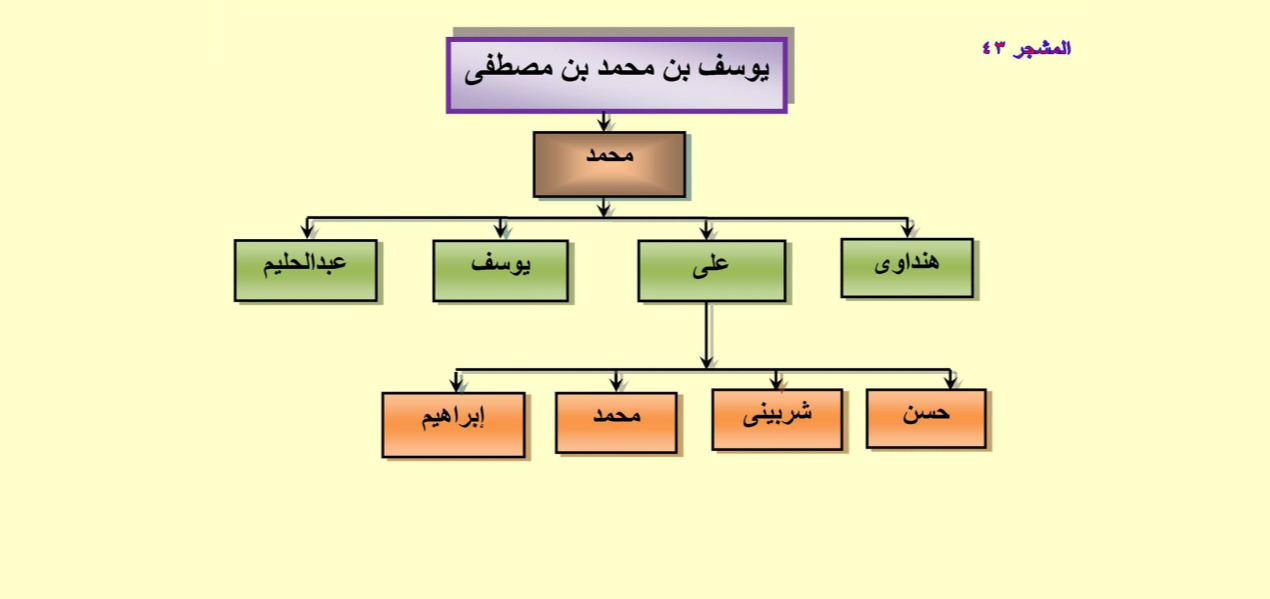 المشجر ٤٣

يوسف بن محمد بن مصطفى

محمد

هنداوى

على

يوسف

عبدالحليم

حسن

شربينى

محمد

إبراهيم